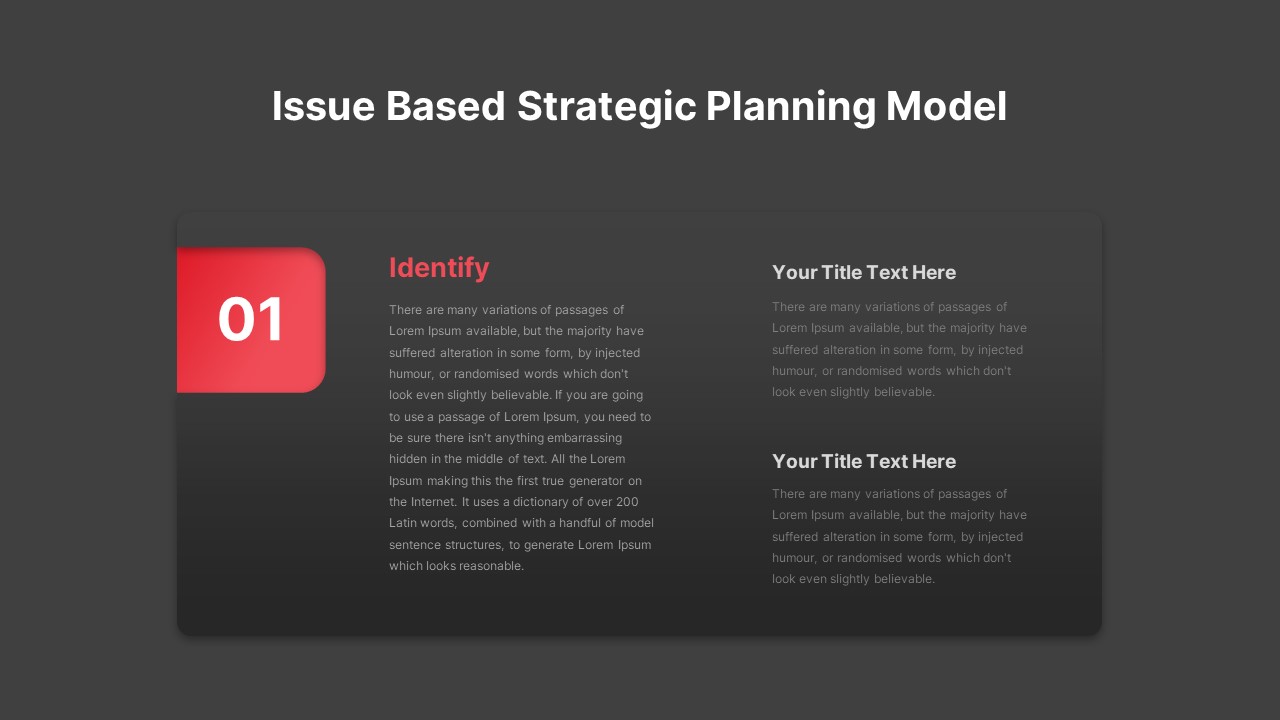 Issue Based Strategic Planning Model

01

Identify

There are many variations of passages of Lorem Ipsum available, but the majority have suffered alteration in some form, by injected humour, or randomised words which don't look even slightly believable. If you are going to use a passage of Lorem Ipsum, you need to be sure there isn't anything embarrassing hidden in the middle of text. All the Lorem Ipsum making this the first true generator on the Internet. It uses a dictionary of over 200 Latin words, combined with a handful of model sentence structures, to generate Lorem Ipsum which looks reasonable.

Your Title Text Here

There are many variations of passages of Lorem Ipsum available, but the majority have suffered alteration in some form, by injected humour, or randomised words which don't look even slightly believable.

Your Title Text Here

There are many variations of passages of Lorem Ipsum available, but the majority have suffered alteration in some form, by injected humour, or randomised words which don't look even slightly believable.